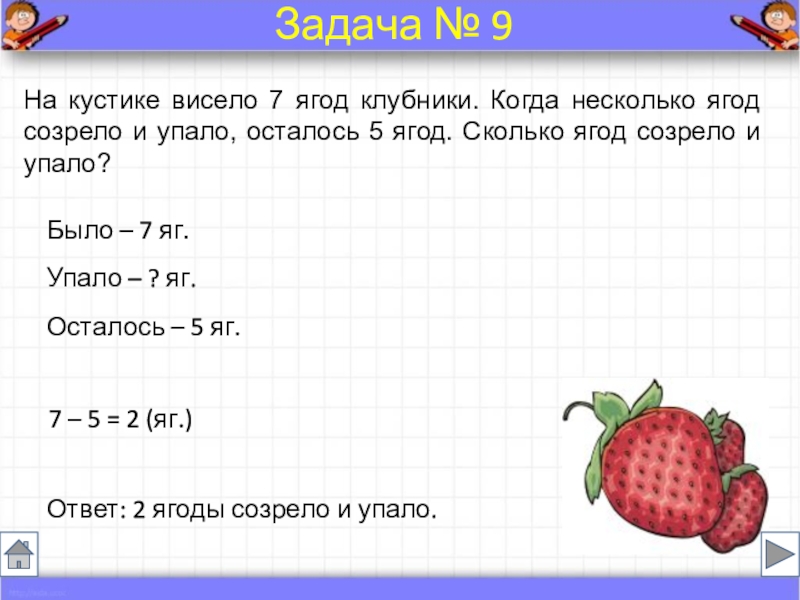 Задача № 9

На кустике висело 7 ягод клубники. Когда несколько ягод созрело и упало, осталось 5 ягод. Сколько ягод созрело и упало?

Было – 7 яг.

Упало – ? яг.

Осталось – 5 яг.

7 – 5 = 2 (яг.)

Ответ: 2 ягоды созрело и упало.